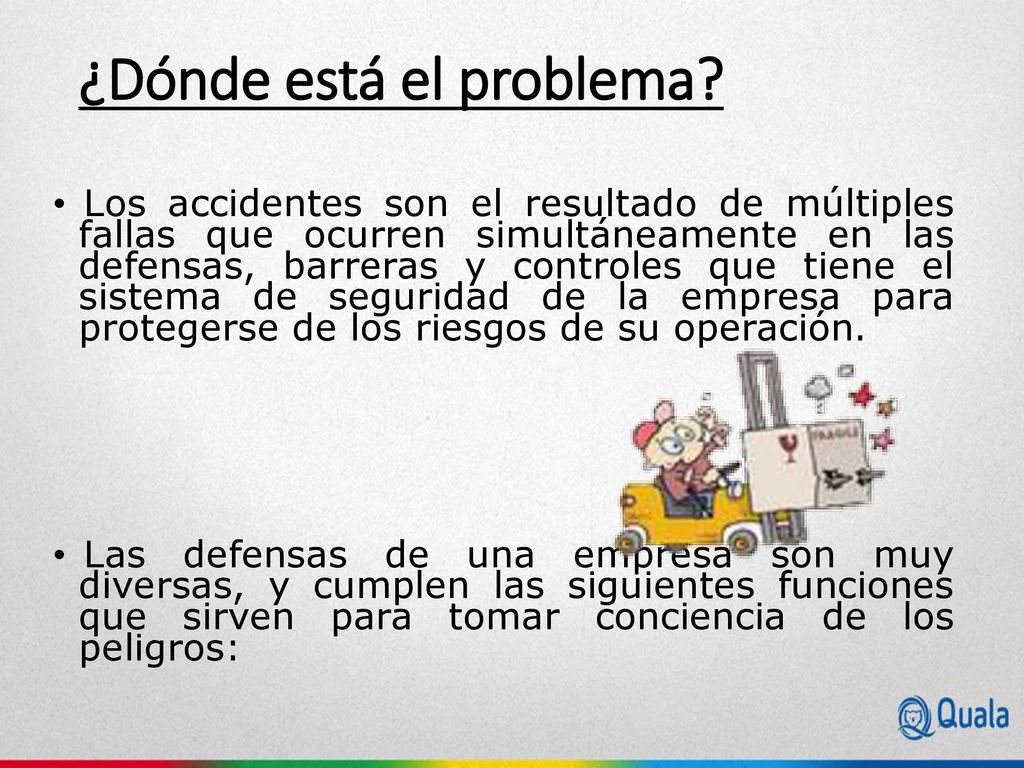 ¿Dónde está el problema?

• Los accidentes son el resultado de múltiples fallas que ocurren simultáneamente en las defensas, barreras y controles que tiene el sistema de seguridad de la empresa para protegerse de los riesgos de su operación.

FRAGILE

• Las defensas de una empresa son muy diversas, y cumplen las siguientes funciones que sirven para tomar conciencia de los peligros:

Quala